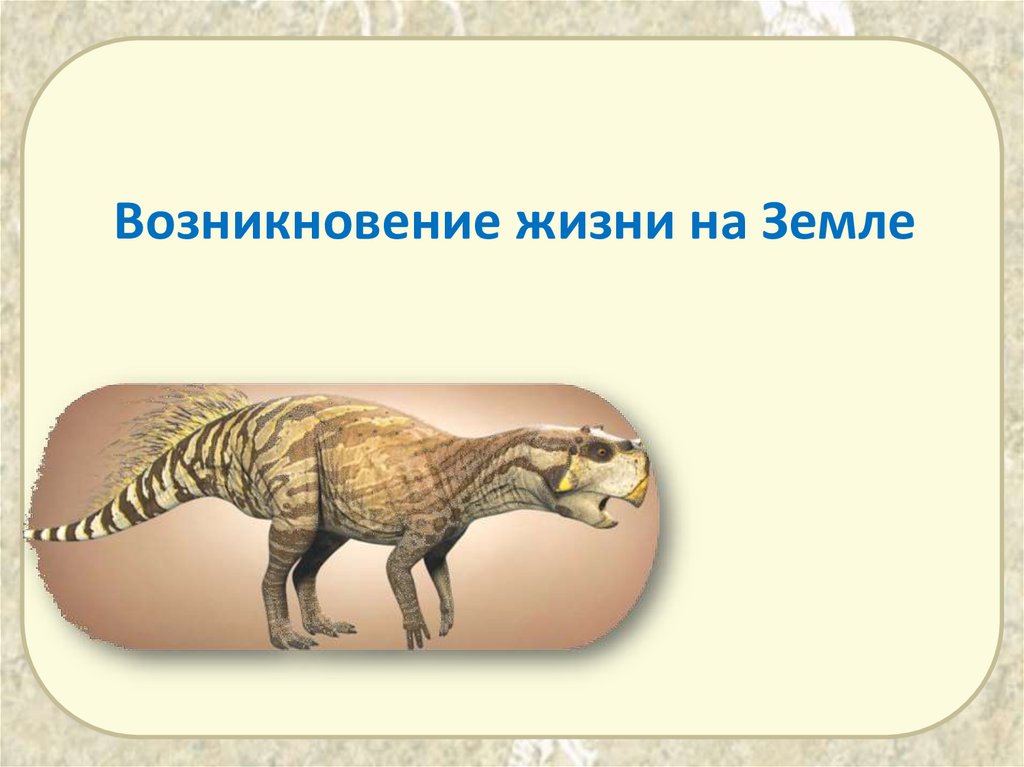 Возникновение жизни на Земле